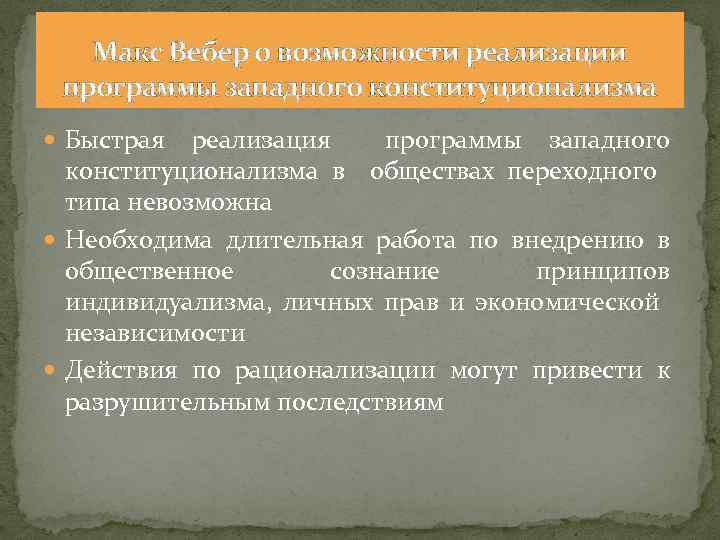 Макс Вебер о возможности реализации программы западного конституционализма

Быстрая реализация программы западного конституционализма в обществах переходного типа невозможна

Необходима длительная работа по внедрению в общественное сознание принципов индивидуализма, личных прав и экономической независимости

Действия по рационализации могут привести к разрушительным последствиям